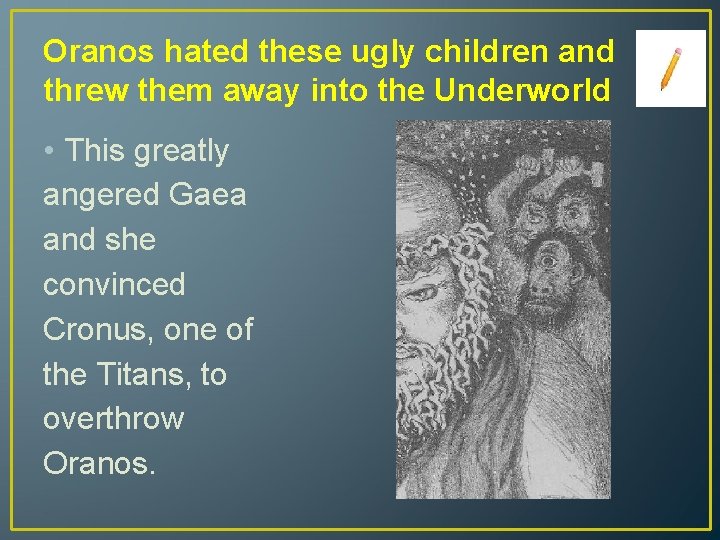 Oranos hated these ugly children and threw them away into the Underworld

• This greatly angered Gaea and she convinced Cronus, one of the Titans, to overthrow Oranos.